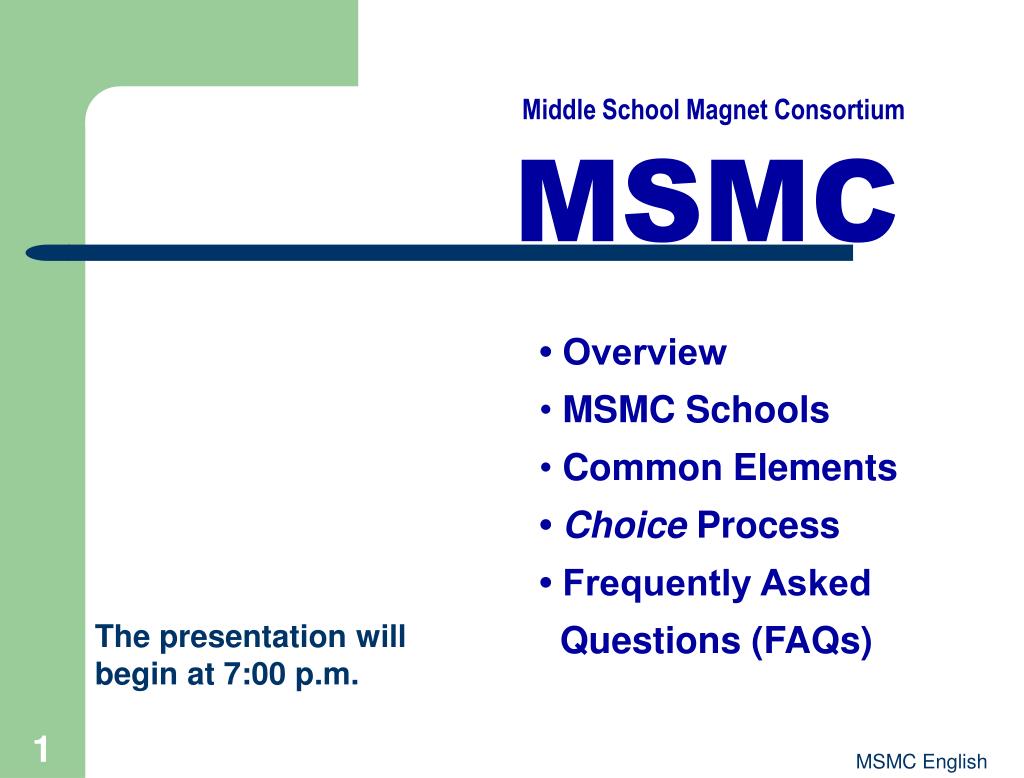 Middle School Magnet Consortium

MSMC

• Overview
• MSMC Schools
• Common Elements
• Choice Process
• Frequently Asked Questions (FAQs)

The presentation will begin at 7:00 p.m.

1

MSMC English